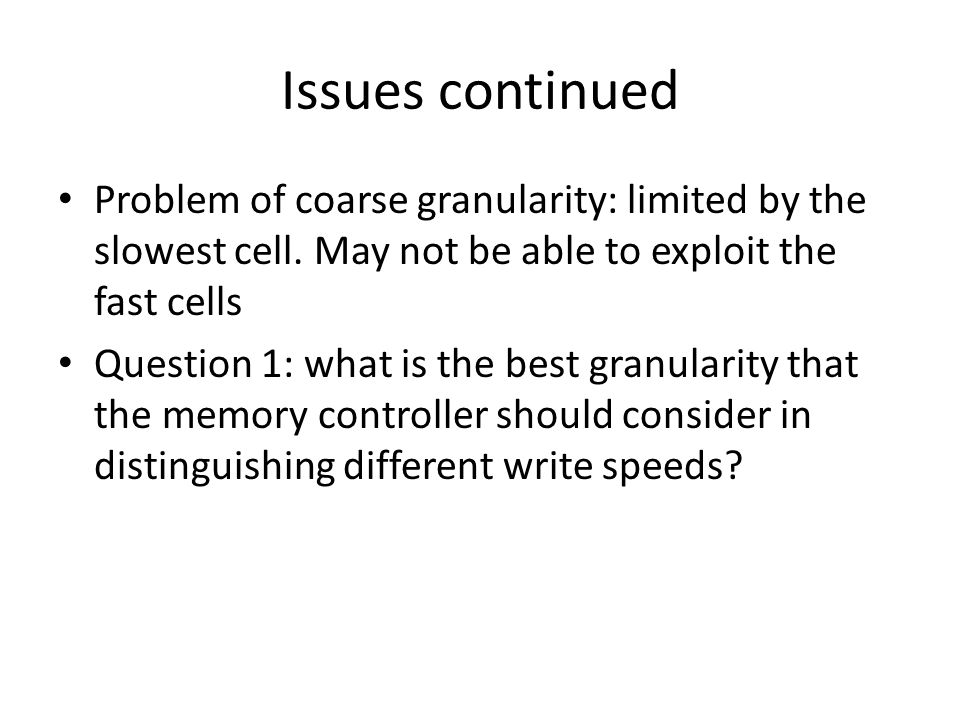 Issues continued

• Problem of coarse granularity: limited by the slowest cell. May not be able to exploit the fast cells

• Question 1: what is the best granularity that the memory controller should consider in distinguishing different write speeds?